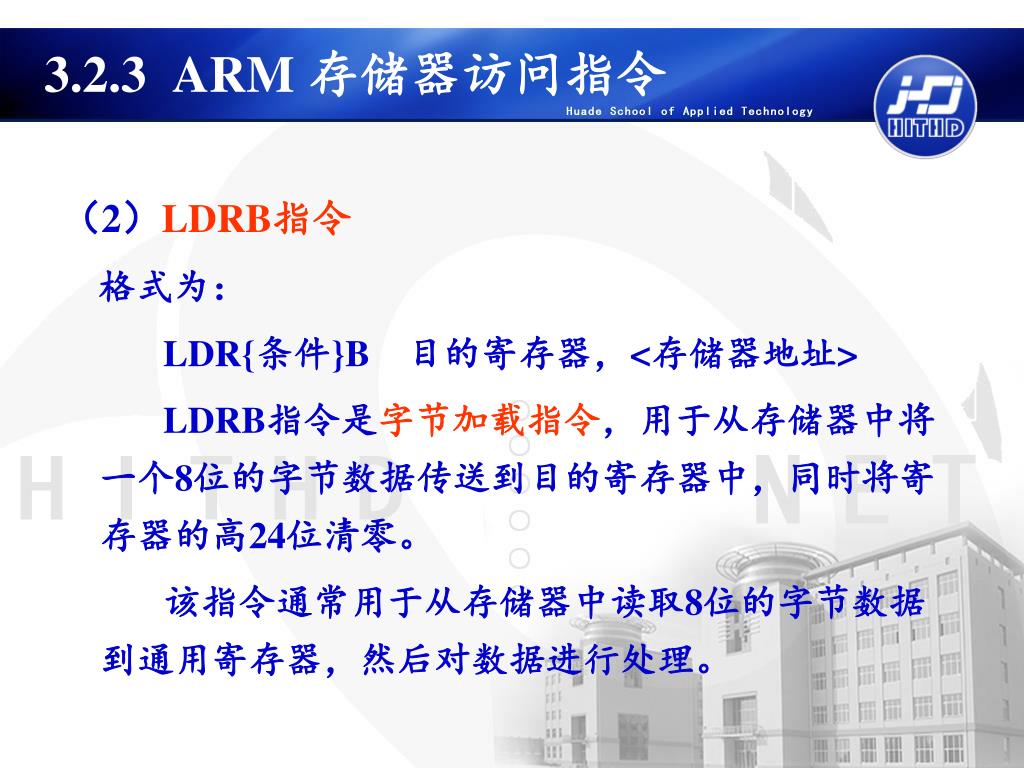 3.2.3 ARM 存储器访问指令

Huade School of Applied Technology

HITHD

（2）LDRB指令

格式为：

LDR{条件}B 目的寄存器，<存储器地址>

LDRB指令是字节加载指令，用于从存储器中将一个8位的字节数据传送到目的寄存器中，同时将寄存器的高24位清零。

该指令通常用于从存储器中读取8位的字节数据到通用寄存器，然后对数据进行处理。

HITHD NET